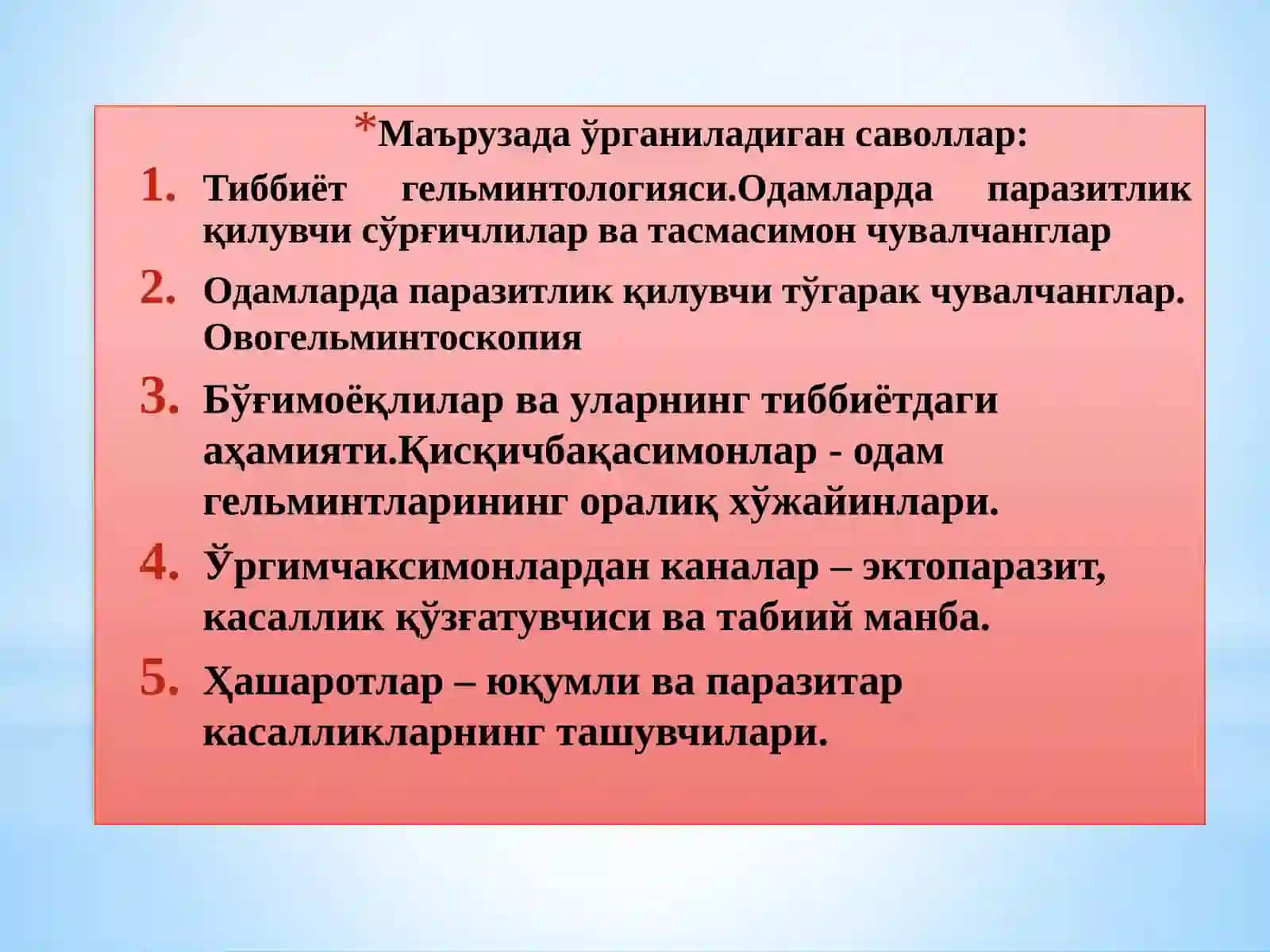 *Маърузада ўрганиладиган саволлар:

1. Тиббиёт гельминтологияси.Одамларда паразитлик қилувчи сўрғичлилар ва тасмасимон чувалчанглар

2. Одамларда паразитлик қилувчи тўгарак чувалчанглар. Овогельминтоскопия

3. Бўғимоёқлилар ва уларнинг тиббиётдаги аҳамияти.Қисқичбақасимонлар - одам гельминтларининг оралиқ хўжайинлари.

4. Ўргимчаксимонлардан каналар – эктопаразит, касаллик қўзғатувчиси ва табиий манба.

5. Ҳашаротлар – юқумли ва паразитар касалликларнинг ташувчилари.